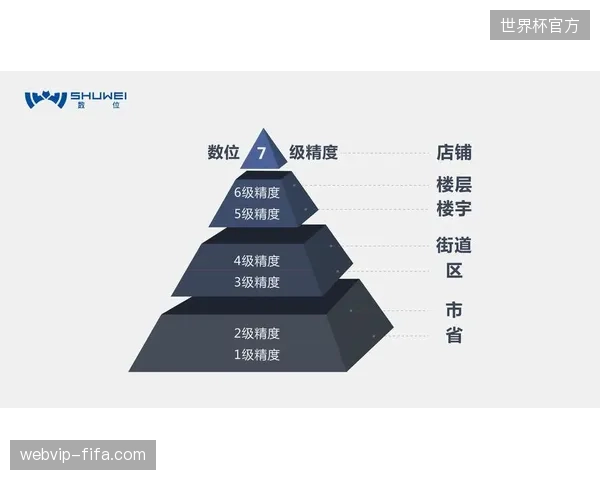 世界杯官方

SHUWEI
数位

数位 7 级精度
6级精度
5级精度
4级精度
3级精度
2级精度
1级精度

店铺
楼层
楼宇
街道
区
市
省

webvip-fifa.com